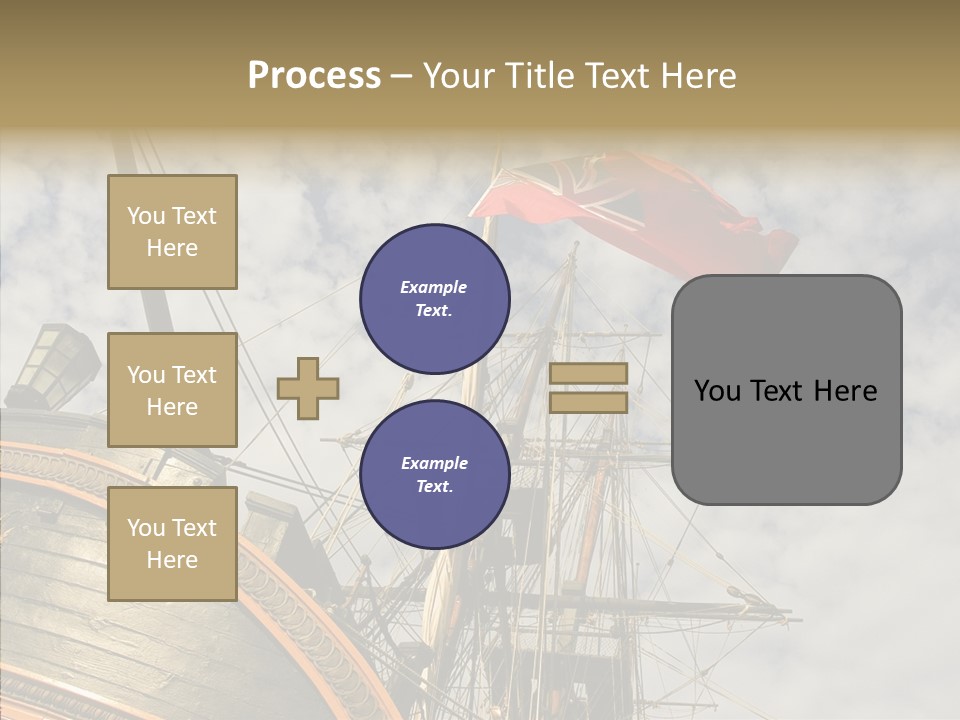 Process – Your Title Text Here

You Text Here

You Text Here

You Text Here

Example Text.

Example Text.

You Text Here